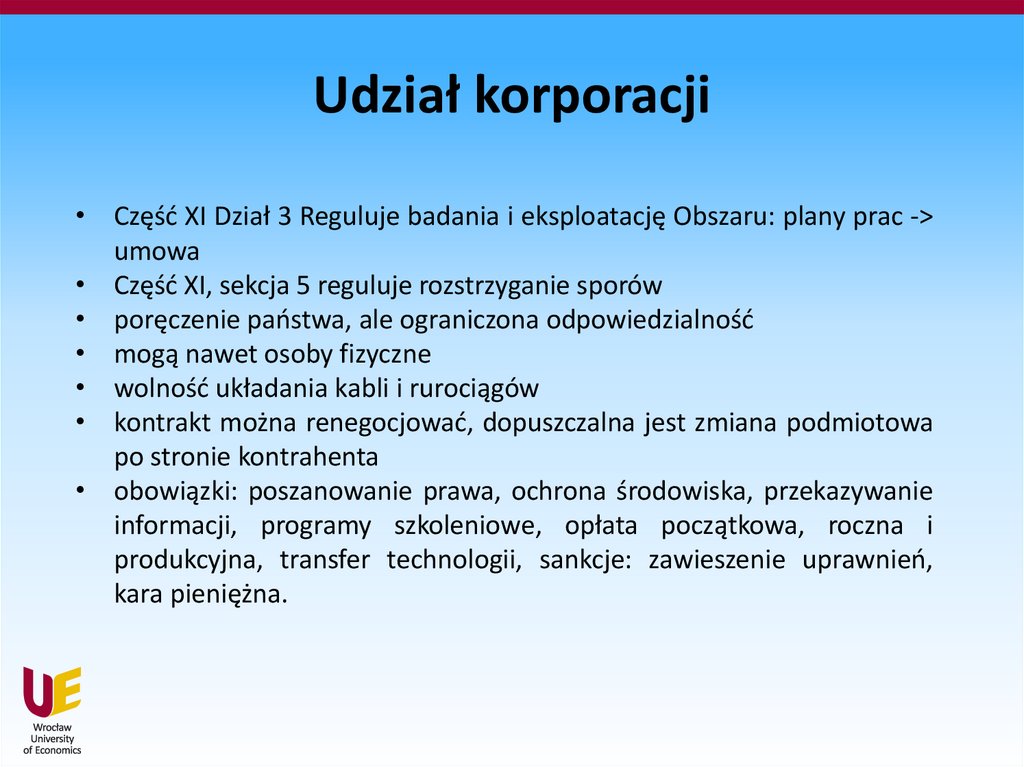 Udział korporacji

• Część XI Dział 3 Reguluje badania i eksploatację Obszaru: plany prac -> umowa
• Część XI, sekcja 5 reguluje rozstrzyganie sporów
• poręczenie państwa, ale ograniczona odpowiedzialność
• mogą nawet osoby fizyczne
• wolność układania kabli i rurociągów
• kontrakt można renegocjować, dopuszczalna jest zmiana podmiotowa po stronie kontrahenta
• obowiązki: poszanowanie prawa, ochrona środowiska, przekazywanie informacji, programy szkoleniowe, opłata początkowa, roczna i produkcyjna, transfer technologii, sankcje: zawieszenie uprawnień, kara pieniężna.

UE
Wrocław University of Economics